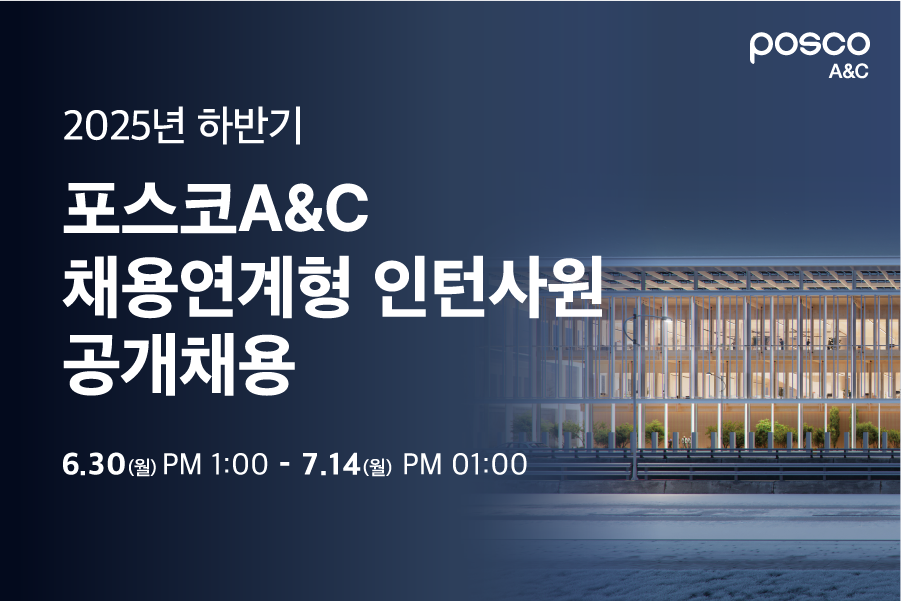 posco
A&C

2025년 하반기

포스코A&C
채용연계형 인턴사원
공개채용

6.30(월) PM 1:00 - 7.14(월) PM 01:00